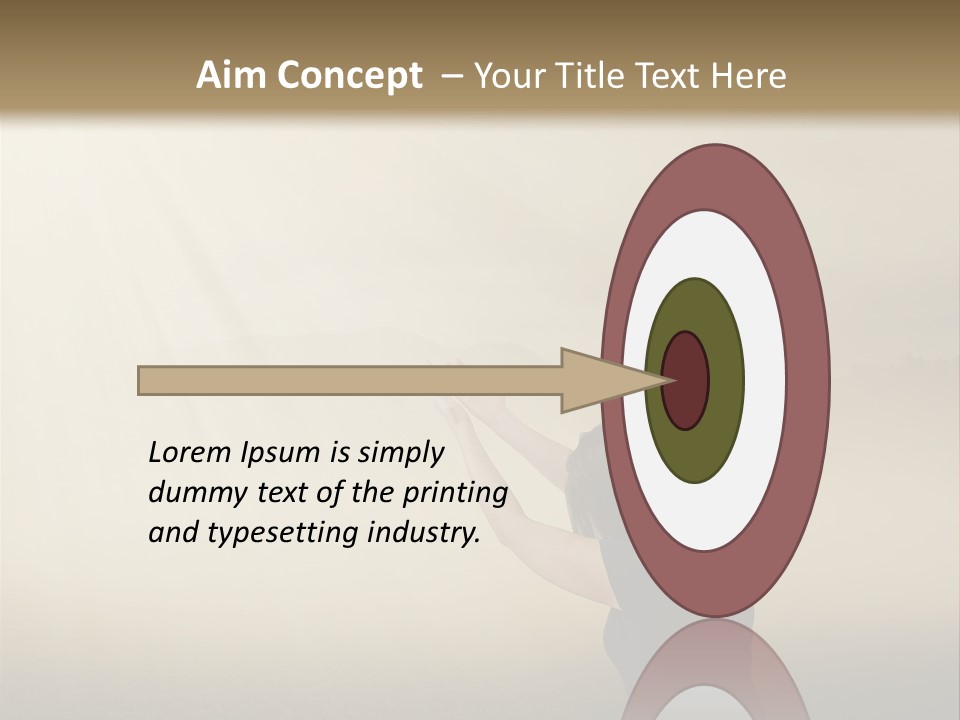 Aim Concept – Your Title Text Here

Lorem Ipsum is simply dummy text of the printing and typesetting industry.